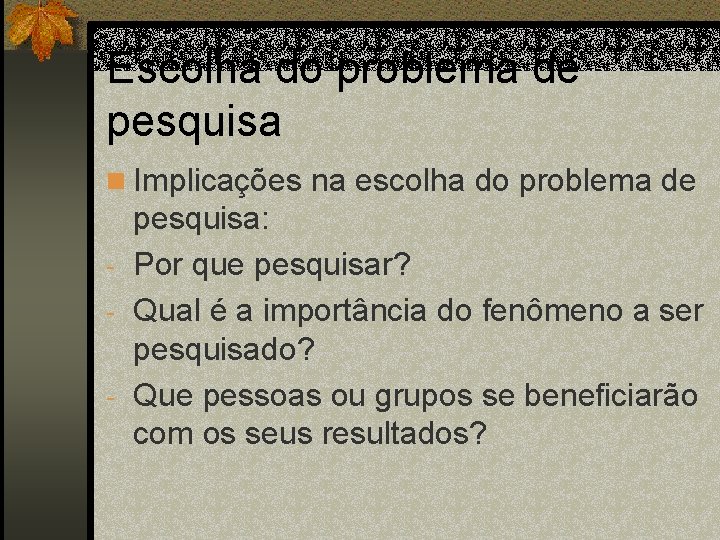 Escolha do problema de pesquisa

Implicações na escolha do problema de pesquisa:
- Por que pesquisar?
- Qual é a importância do fenômeno a ser pesquisado?
- Que pessoas ou grupos se beneficiarão com os seus resultados?